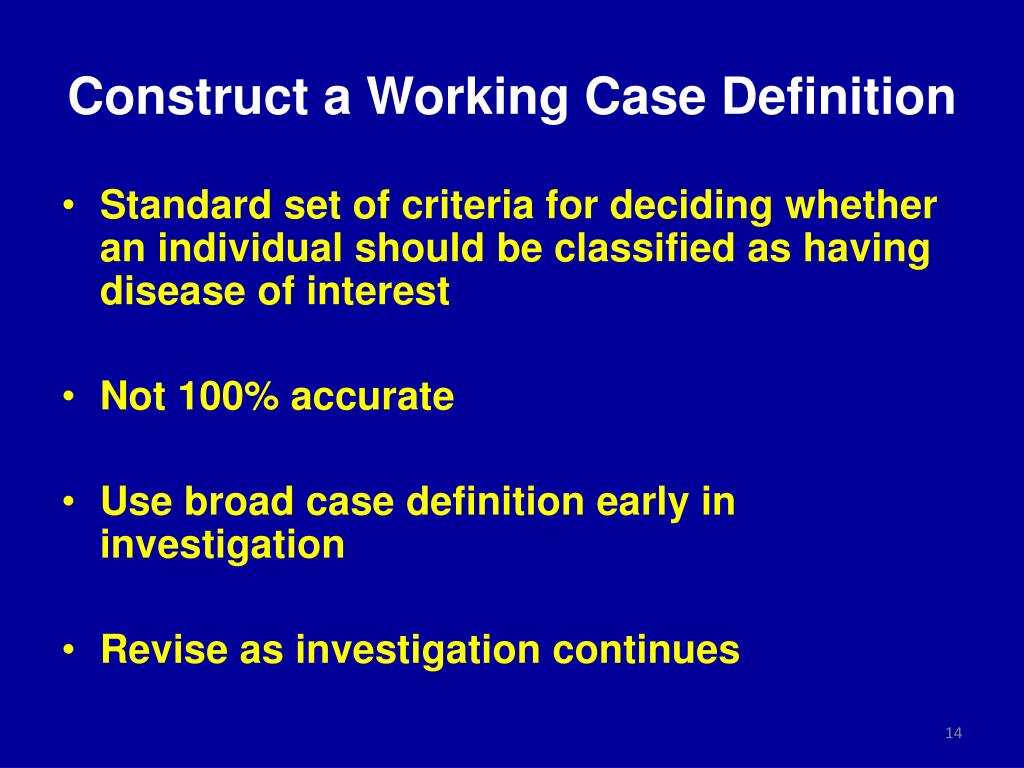 Construct a Working Case Definition

• Standard set of criteria for deciding whether an individual should be classified as having disease of interest

• Not 100% accurate

• Use broad case definition early in investigation

• Revise as investigation continues

14